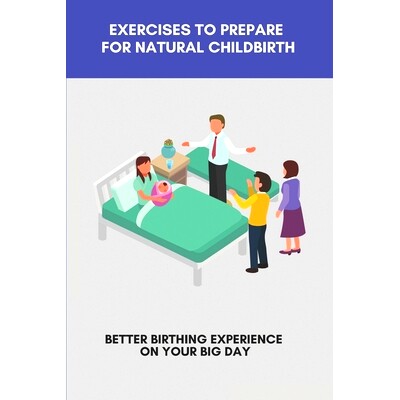 EXERCISES TO PREPARE FOR NATURAL CHILDBIRTH

BETTER BIRTHING EXPERIENCE ON YOUR BIG DAY